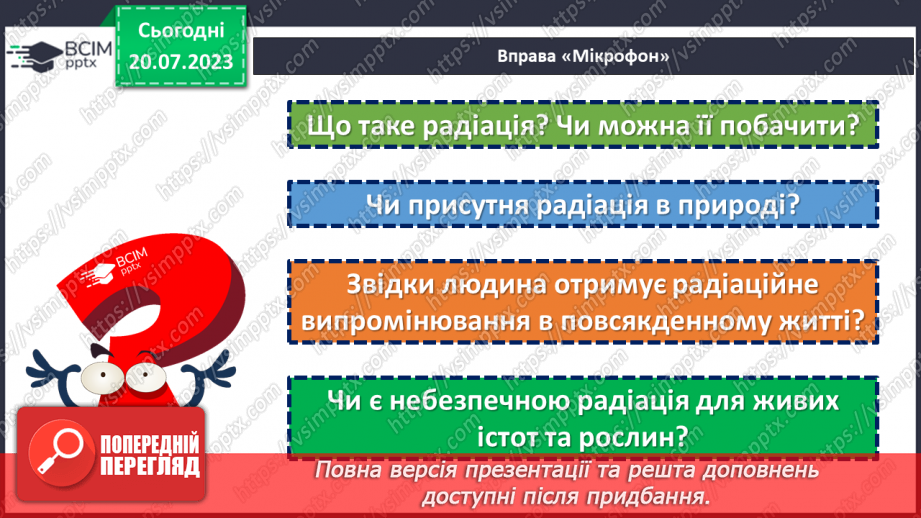 ВСІМ pptx

Сьогодні 20.07.2023

Вправа «Мікрофон»

Що таке радіація? Чи можна її побачити?

Чи присутня радіація в природі?

Звідки людина отримує радіаційне випромінювання в повсякденному житті?

Чи є небезпечною радіація для живих істот та рослин?

ВСІМ pptx

ПОПЕРЕДНІЙ ПЕРЕГЛЯД

Повна версія презентації та решта доповнень доступні після придбання.

https://vsimpptx.com